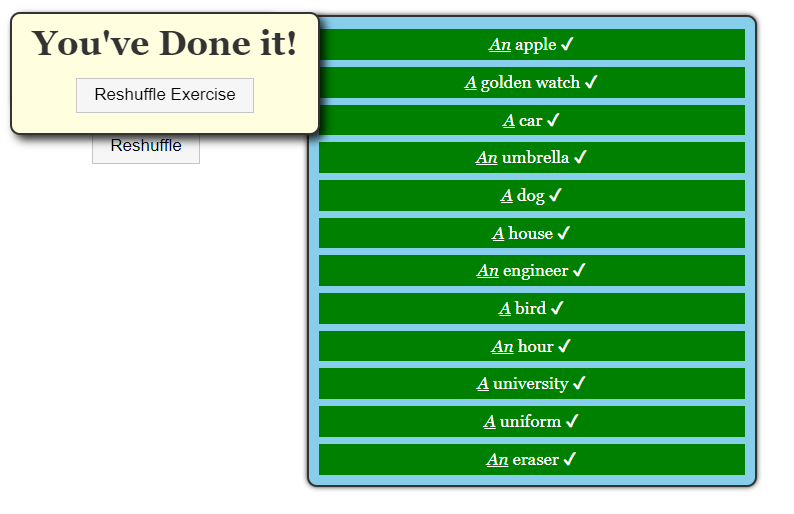 You've Done it!

Reshuffle Exercise

Reshuffle

An apple ✓

A golden watch ✓

A car ✓

An umbrella ✓

A dog ✓

A house ✓

An engineer ✓

A bird ✓

An hour ✓

A university ✓

A uniform ✓

An eraser ✓